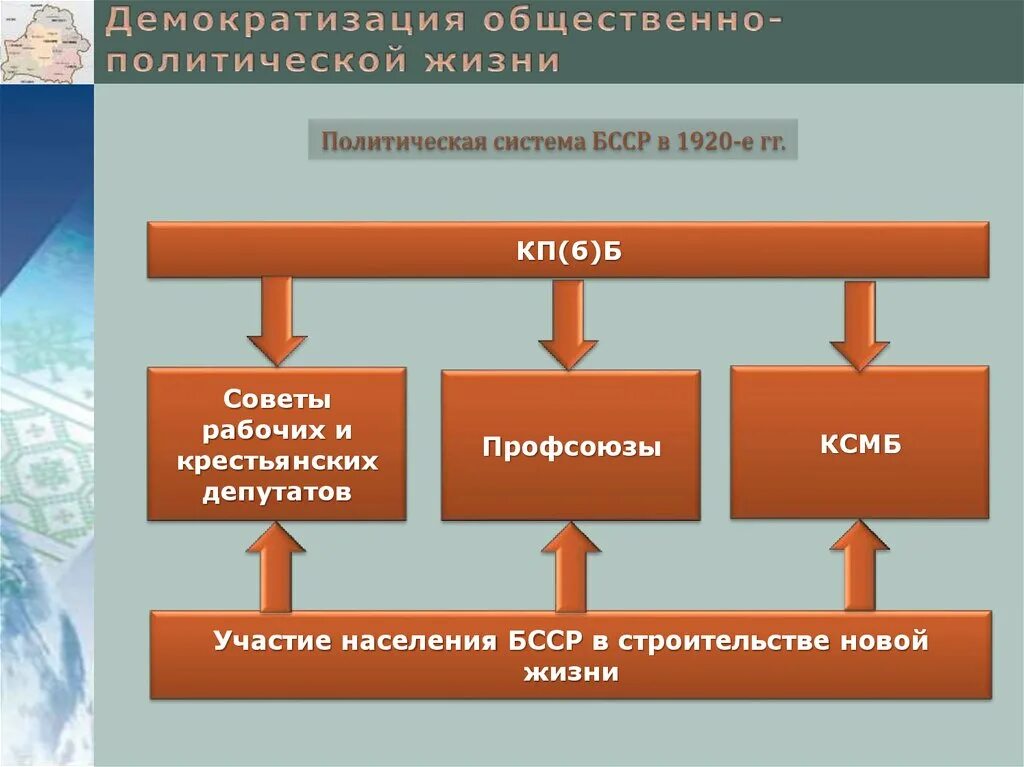 Демократизация общественно-политической жизни

Политическая система БССР в 1920-е гг.

КП(б)Б

Советы рабочих и крестьянских депутатов

Профсоюзы

КСМБ

Участие населения БССР в строительстве новой жизни